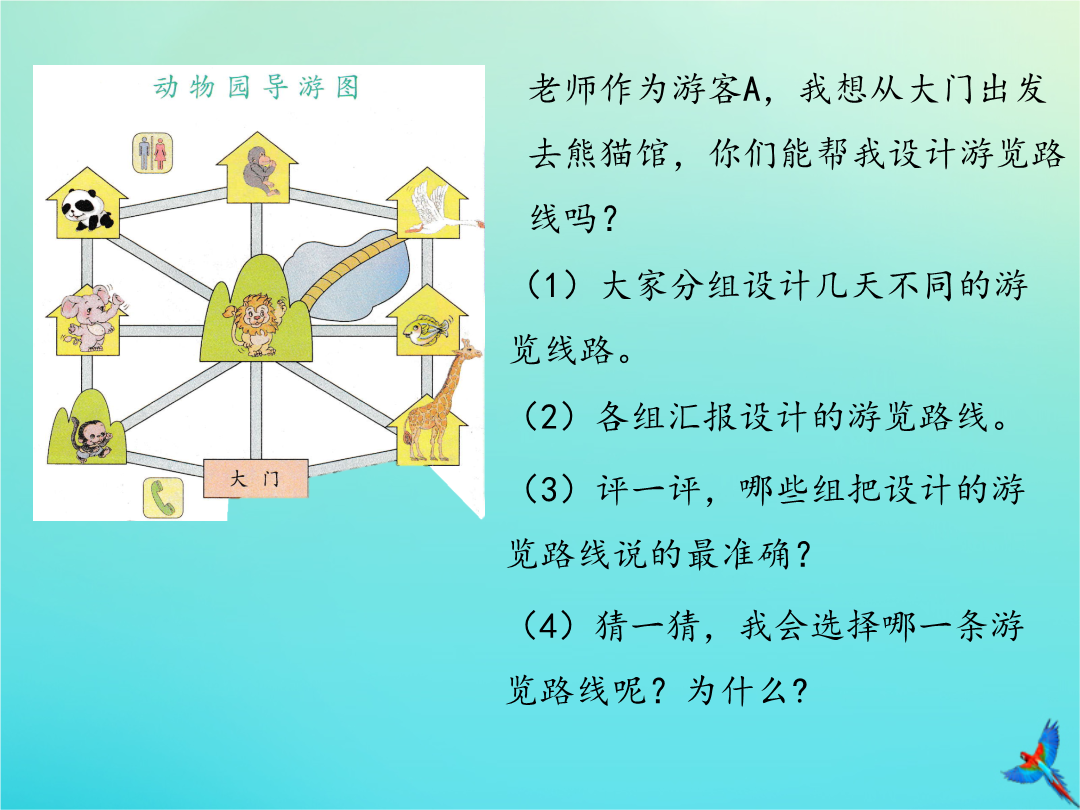 动物园导游图

大门

老师作为游客A，我想从大门出发去熊猫馆，你们能帮我设计游览路线吗？

（1）大家分组设计几天不同的游览线路。

（2）各组汇报设计的游览路线。

（3）评一评，哪些组把设计的游览路线说的最准确？

（4）猜一猜，我会选择哪一条游览路线呢？为什么？